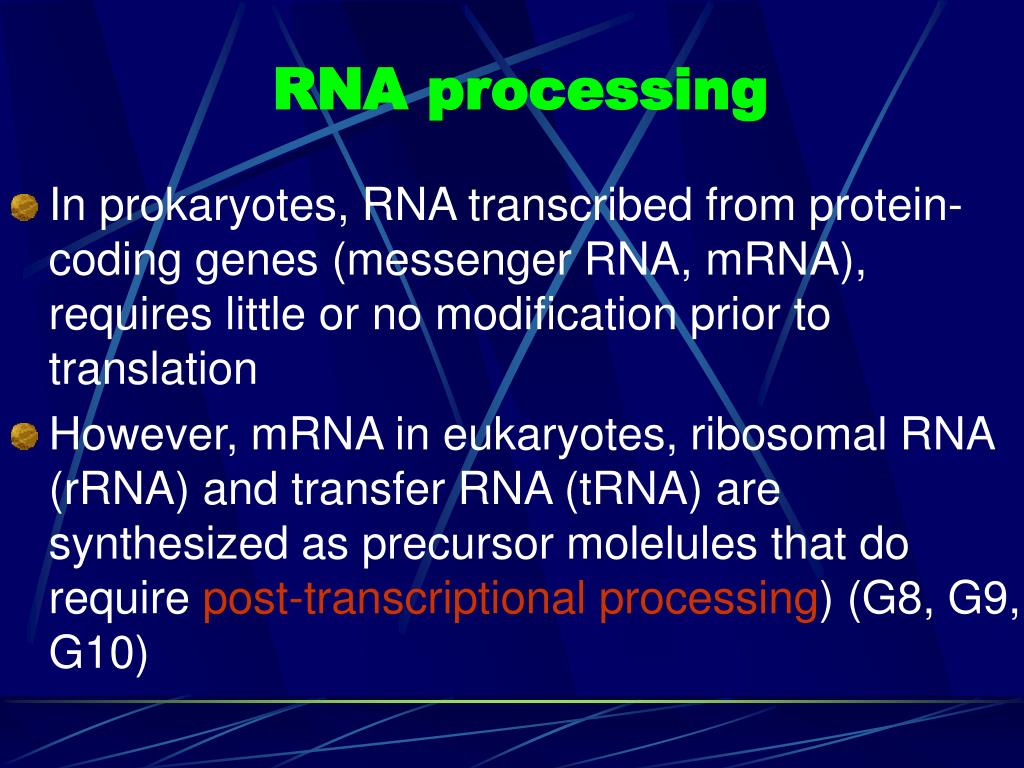 RNA processing

In prokaryotes, RNA transcribed from protein-coding genes (messenger RNA, mRNA), requires little or no modification prior to translation

However, mRNA in eukaryotes, ribosomal RNA (rRNA) and transfer RNA (tRNA) are synthesized as precursor molelules that do require post-transcriptional processing) (G8, G9, G10)